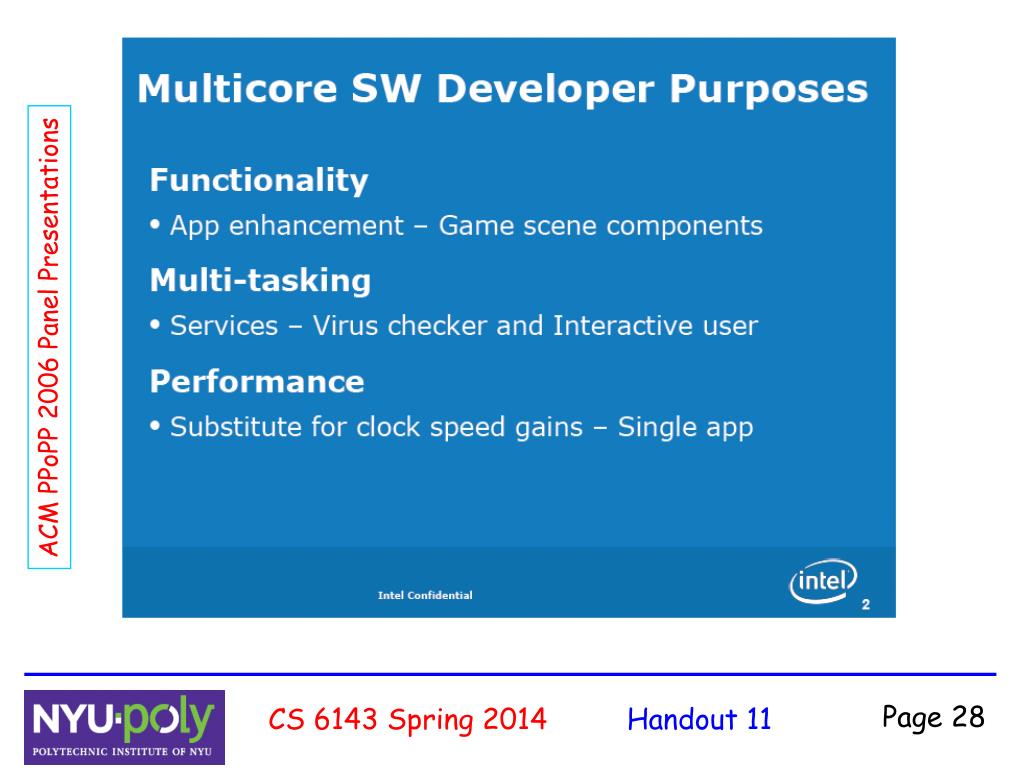 ACM PPoPP 2006 Panel Presentations

Multicore SW Developer Purposes

Functionality
• App enhancement – Game scene components

Multi-tasking
• Services – Virus checker and Interactive user

Performance
• Substitute for clock speed gains – Single app

Intel Confidential

intel
2

NYU·poly
POLYTECHNIC INSTITUTE OF NYU

CS 6143 Spring 2014

Handout 11

Page 28